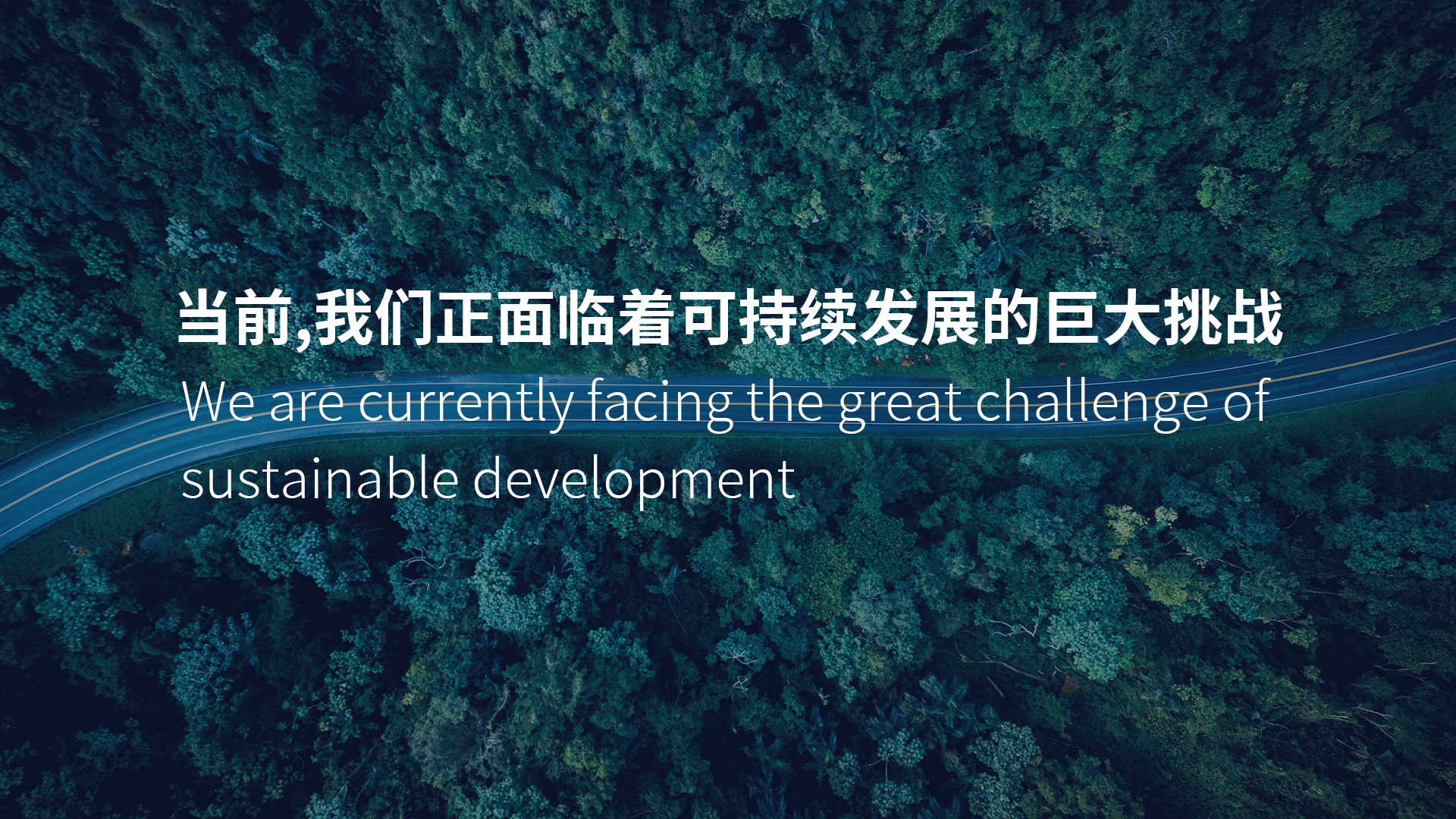 当前,我们正面临着可持续发展的巨大挑战

We are currently facing the great challenge of sustainable development